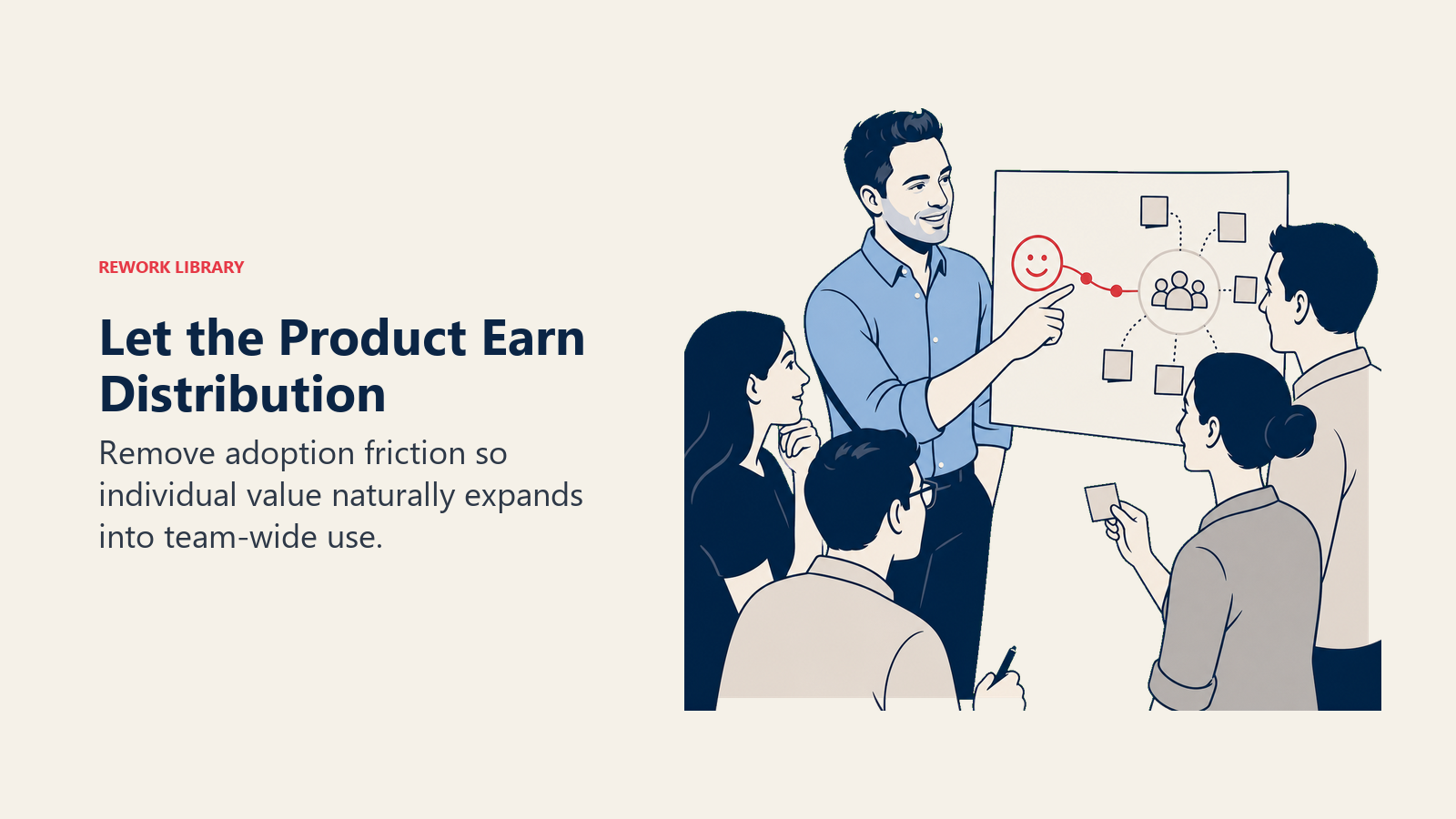 REWORK LIBRARY

Let the Product Earn Distribution

Remove adoption friction so individual value naturally expands into team-wide use.